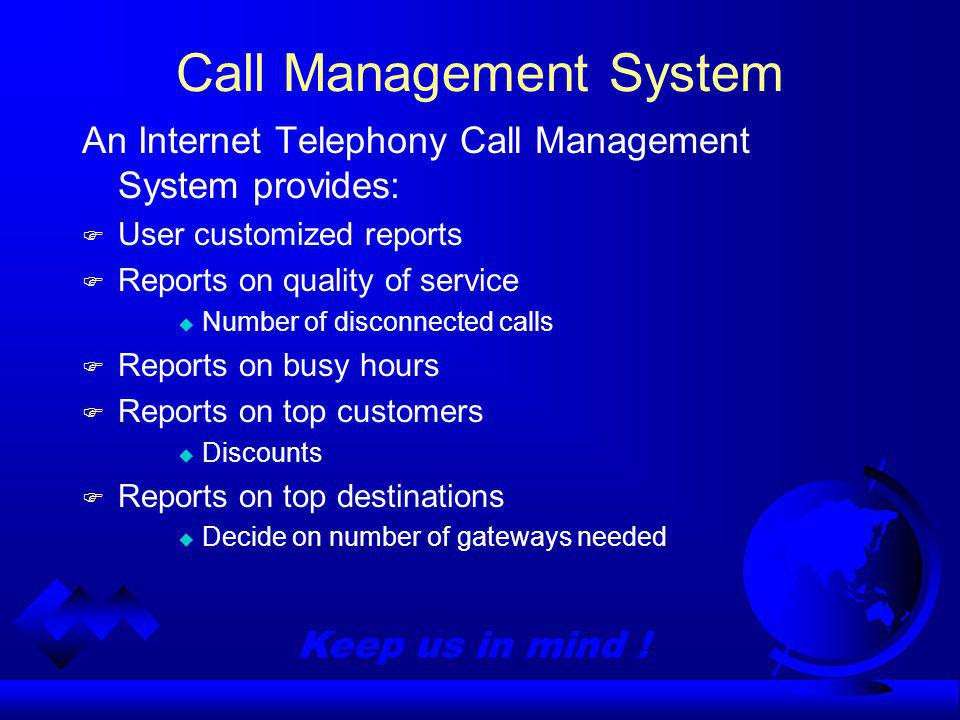 Call Management System

An Internet Telephony Call Management System provides:

User customized reports

Reports on quality of service

Number of disconnected calls

Reports on busy hours

Reports on top customers

Discounts

Reports on top destinations

Decide on number of gateways needed

Keep us in mind !